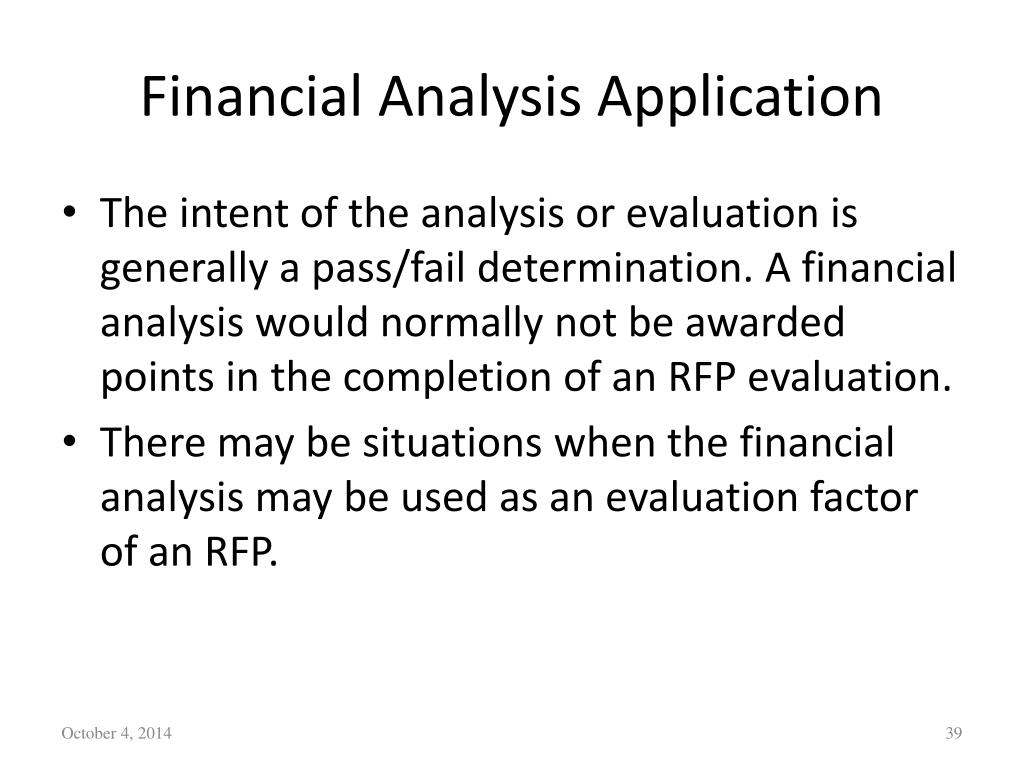 Financial Analysis Application

• The intent of the analysis or evaluation is generally a pass/fail determination. A financial analysis would normally not be awarded points in the completion of an RFP evaluation.

• There may be situations when the financial analysis may be used as an evaluation factor of an RFP.

October 4, 2014

39